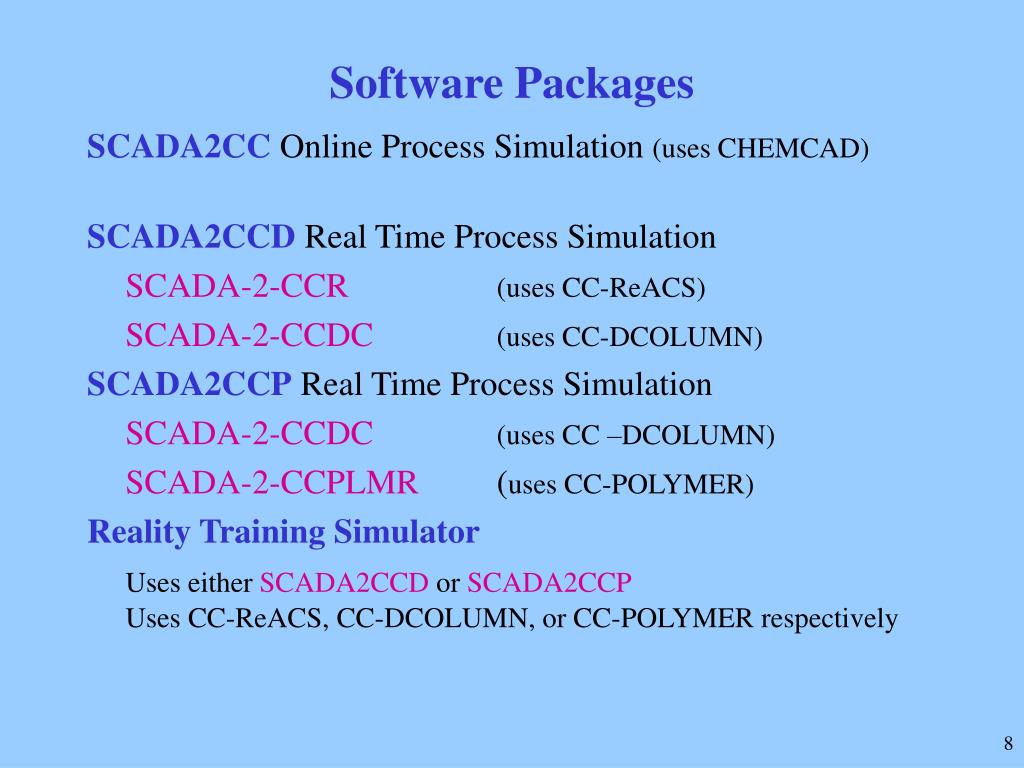 Software Packages

SCADA2CC Online Process Simulation (uses CHEMCAD)

SCADA2CCD Real Time Process Simulation

SCADA-2-CCR (uses CC-ReACS)

SCADA-2-CCDC (uses CC-DCOLUMN)

SCADA2CCP Real Time Process Simulation

SCADA-2-CCDC (uses CC –DCOLUMN)

SCADA-2-CCPLMR (uses CC-POLYMER)

Reality Training Simulator

Uses either SCADA2CCD or SCADA2CCP
Uses CC-ReACS, CC-DCOLUMN, or CC-POLYMER respectively

8